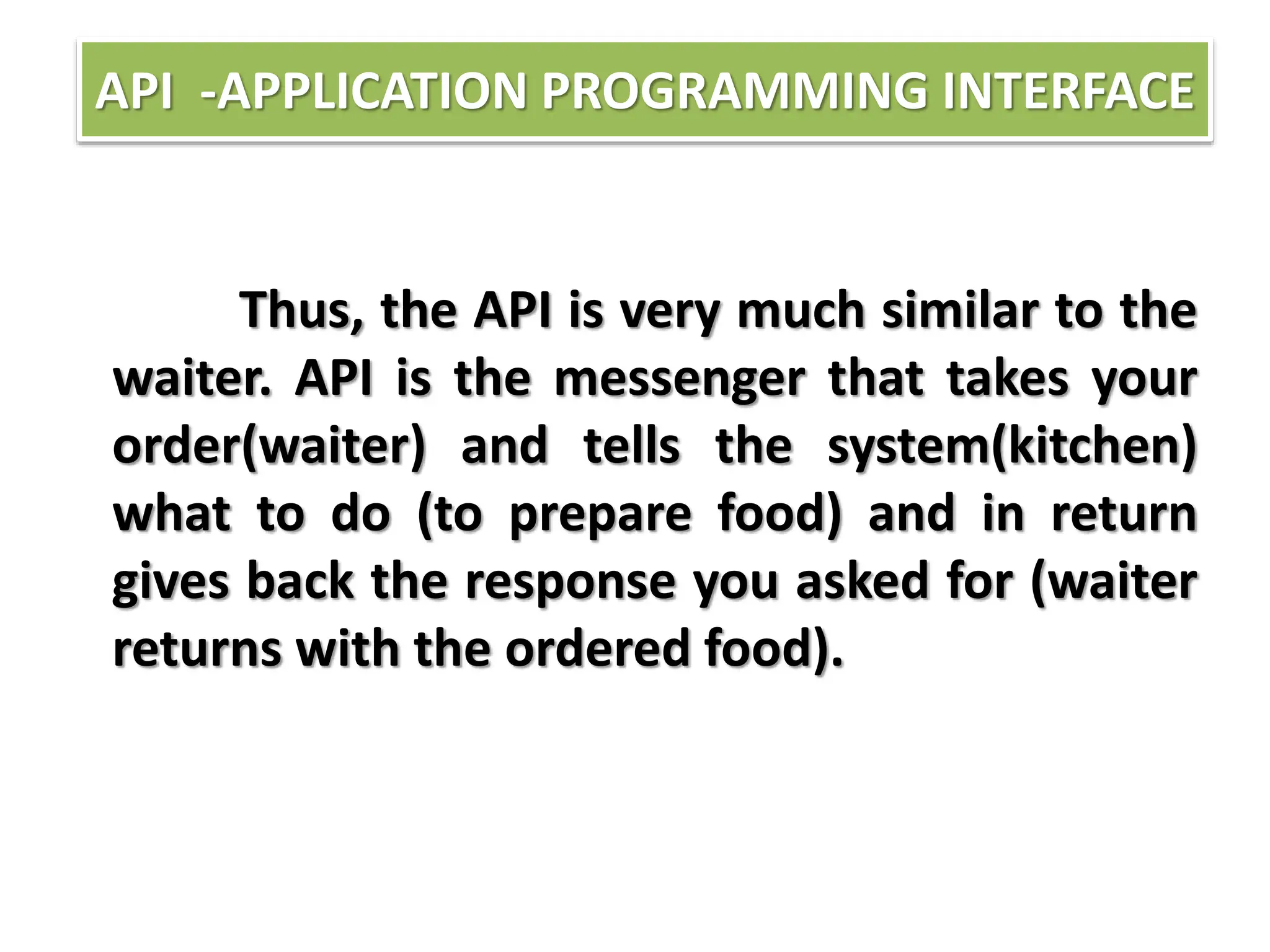 API -APPLICATION PROGRAMMING INTERFACE

Thus, the API is very much similar to the waiter. API is the messenger that takes your order(waiter) and tells the system(kitchen) what to do (to prepare food) and in return gives back the response you asked for (waiter returns with the ordered food).